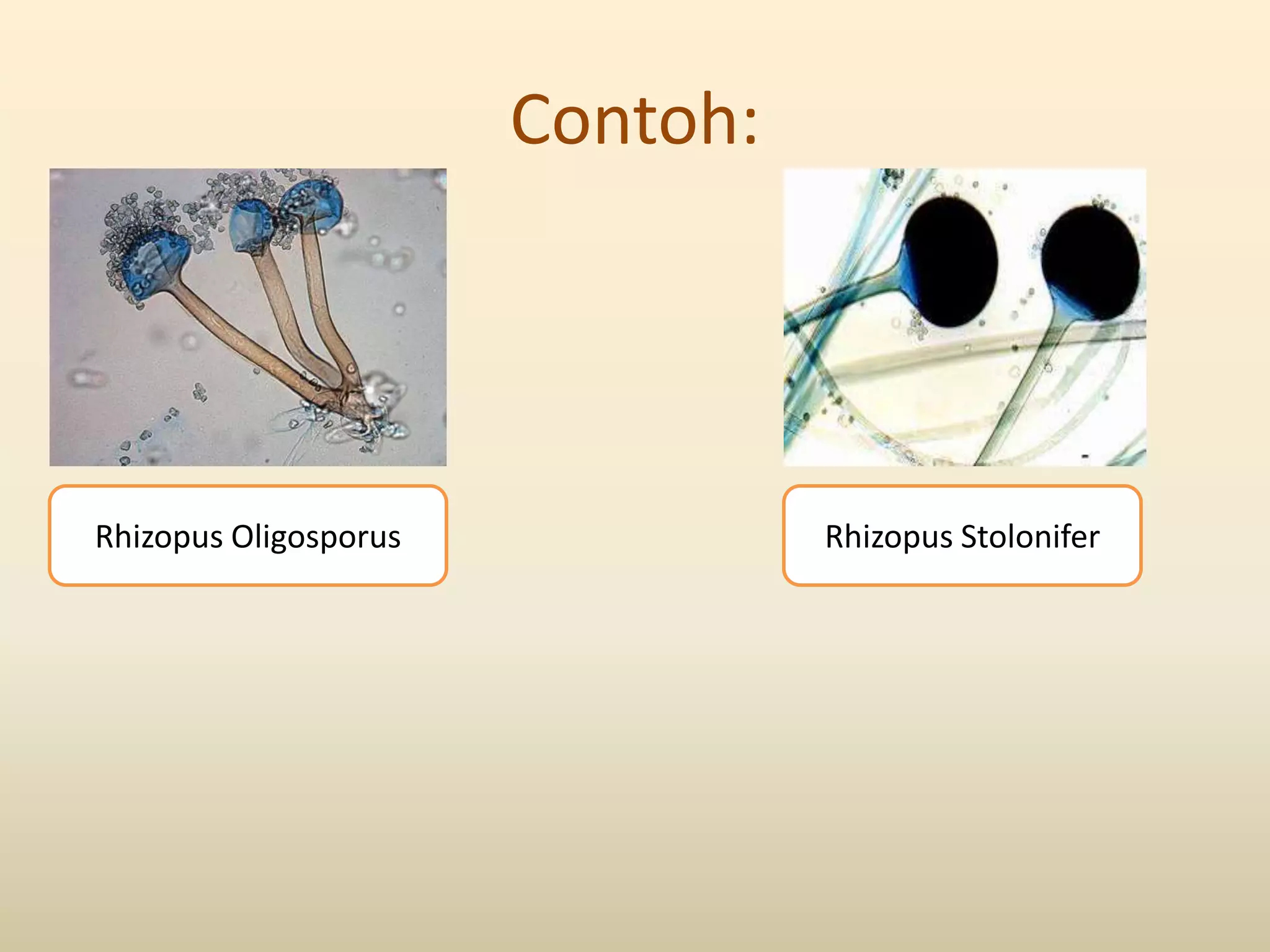 Contoh:

Rhizopus Oligosporus

Rhizopus Stolonifer